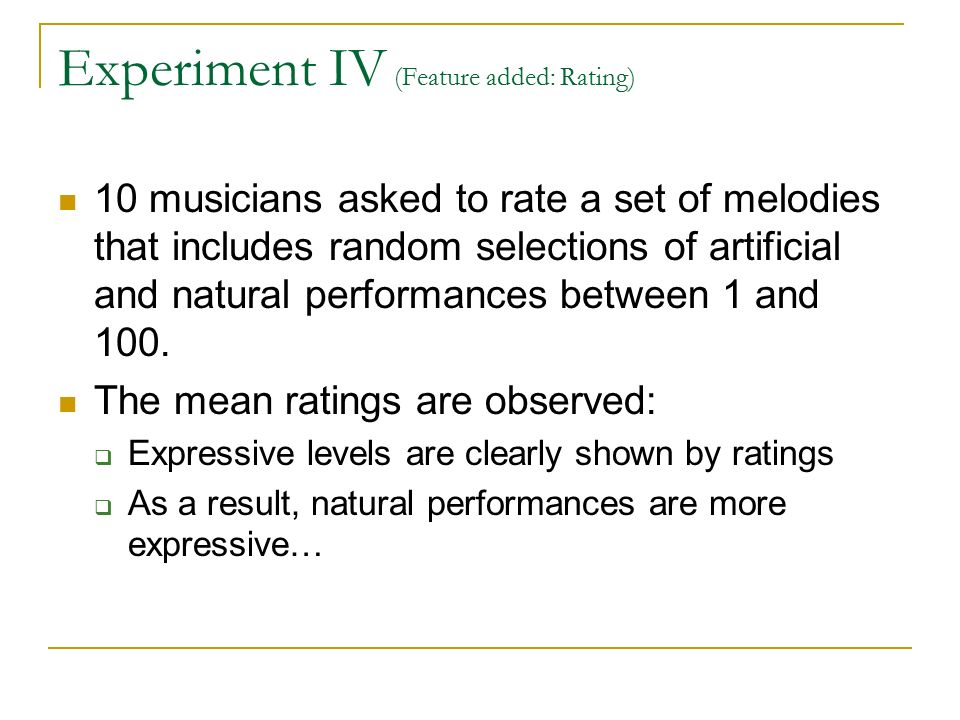 Experiment IV (Feature added: Rating)

10 musicians asked to rate a set of melodies that includes random selections of artificial and natural performances between 1 and 100.

The mean ratings are observed:

Expressive levels are clearly shown by ratings

As a result, natural performances are more expressive…